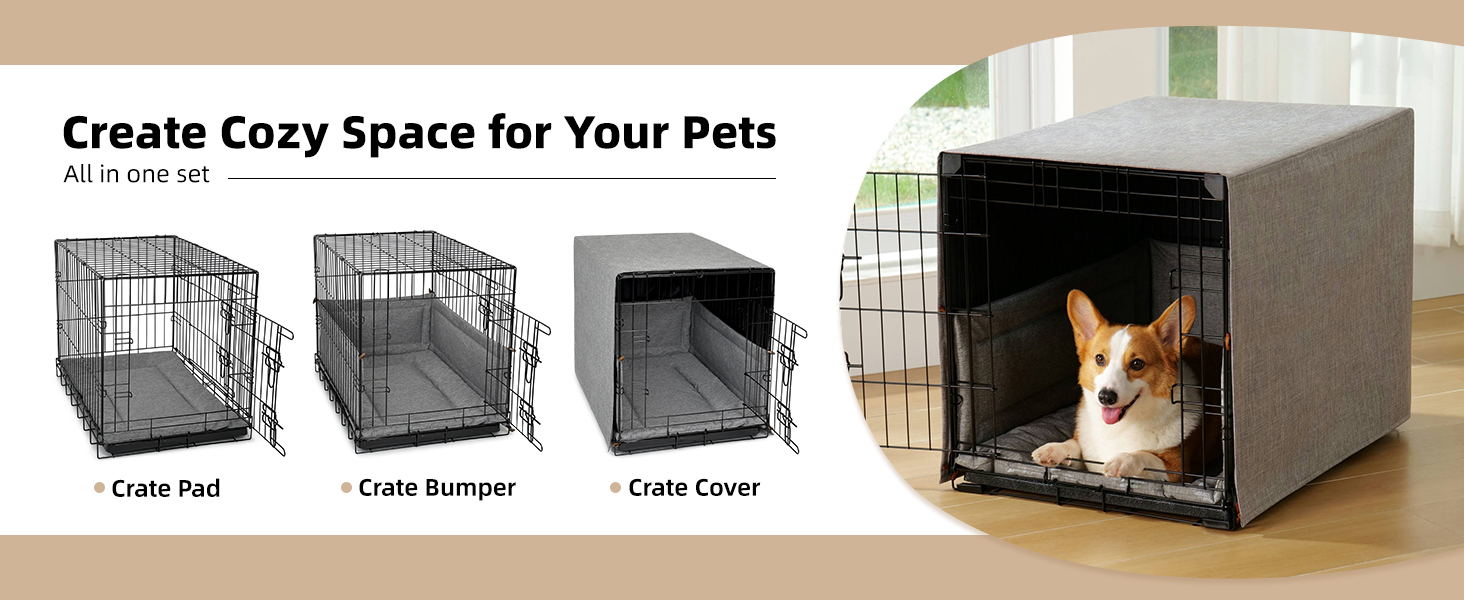 Create Cozy Space for Your Pets

All in one set

Crate Pad

Crate Bumper

Crate Cover